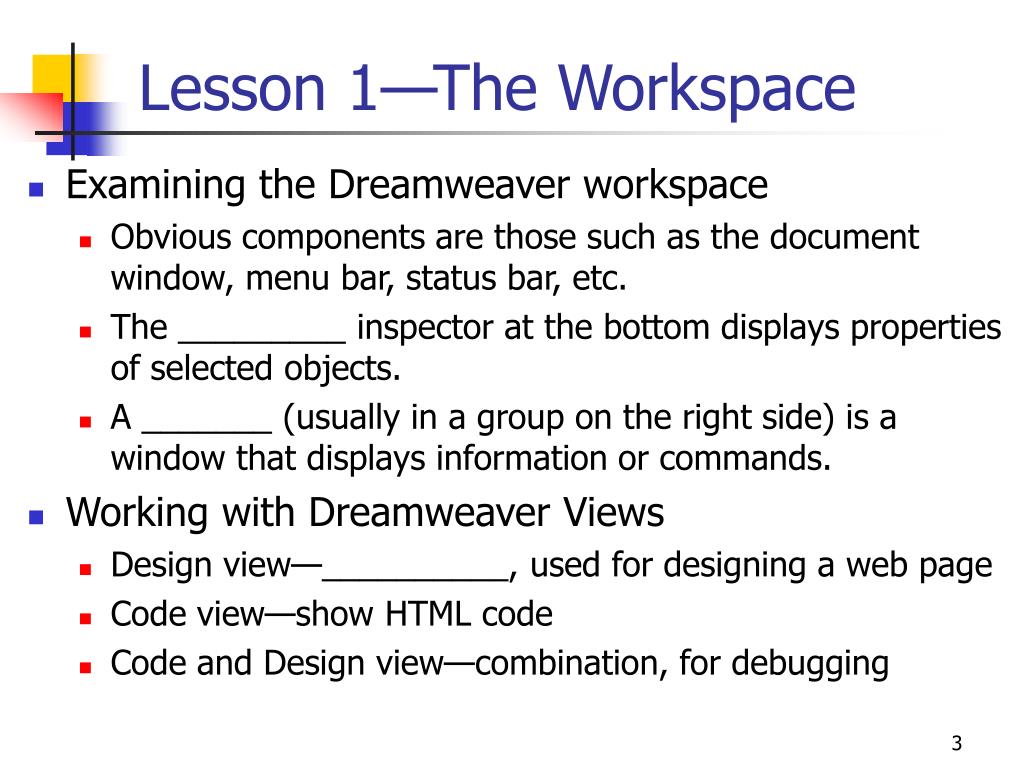 Lesson 1—The Workspace

Examining the Dreamweaver workspace

Obvious components are those such as the document window, menu bar, status bar, etc.

The _________ inspector at the bottom displays properties of selected objects.

A _______ (usually in a group on the right side) is a window that displays information or commands.

Working with Dreamweaver Views

Design view—__________, used for designing a web page

Code view—show HTML code

Code and Design view—combination, for debugging

3